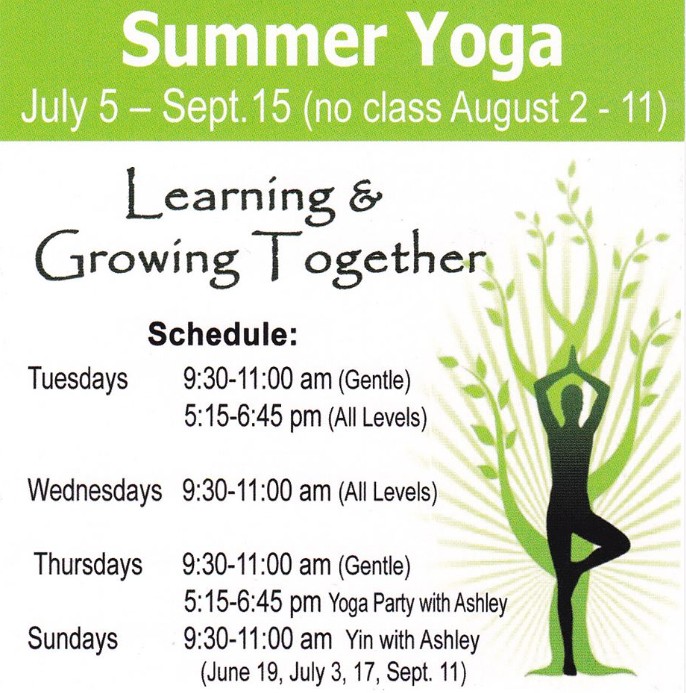 Summer Yoga
July 5 – Sept.15 (no class August 2 - 11)

Learning &
Growing Together

Schedule:

Tuesdays 9:30-11:00 am (Gentle)
5:15-6:45 pm (All Levels)

Wednesdays 9:30-11:00 am (All Levels)

Thursdays 9:30-11:00 am (Gentle)
5:15-6:45 pm Yoga Party with Ashley

Sundays 9:30-11:00 am Yin with Ashley
(June 19, July 3, 17, Sept. 11)